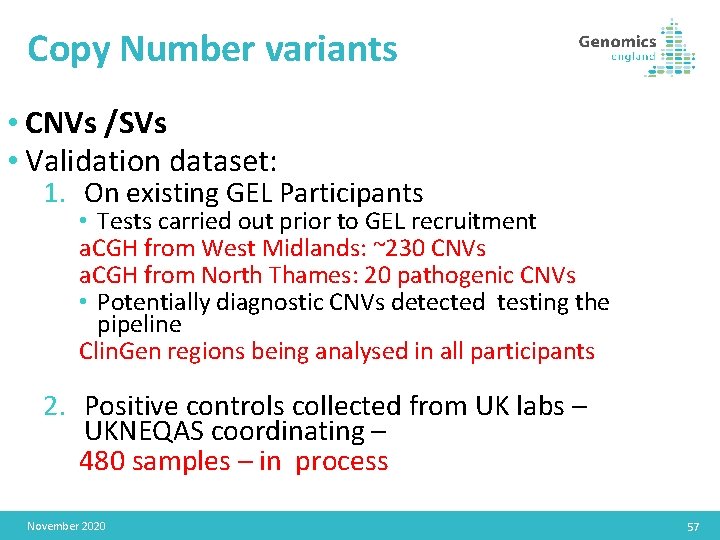 Copy Number variants

Genomics england

• CNVs /SVs
• Validation dataset:
1. On existing GEL Participants
• Tests carried out prior to GEL recruitment
aCGH from West Midlands: ~230 CNVs
aCGH from North Thames: 20 pathogenic CNVs
• Potentially diagnostic CNVs detected testing the pipeline
ClinGen regions being analysed in all participants

2. Positive controls collected from UK labs – UKNEQAS coordinating –
480 samples – in process

November 2020

57